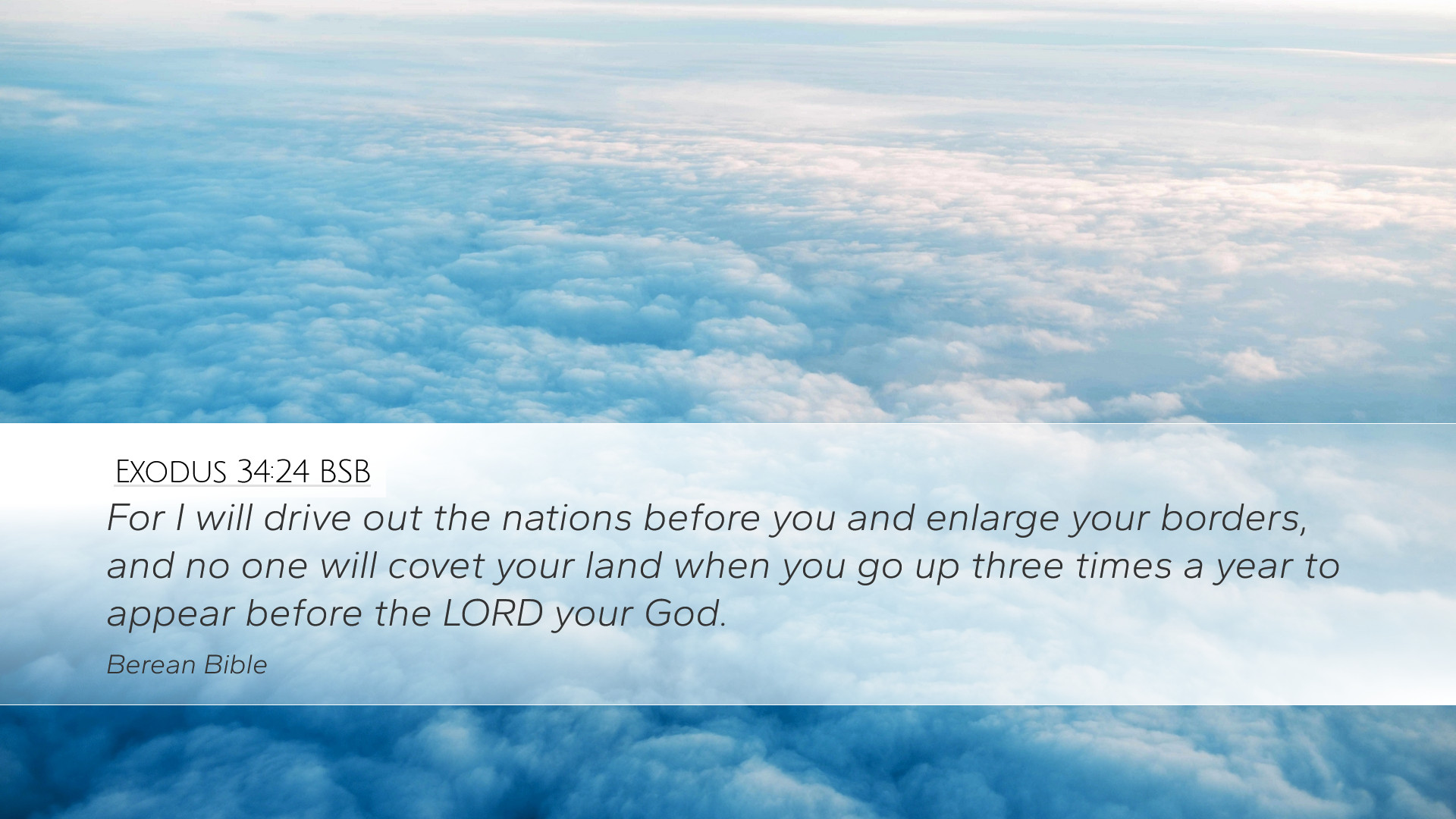 EXODUS 34:24 BSB

For I will drive out the nations before you and enlarge your borders, and no one will covet your land when you go up three times a year to appear before the LORD your God.

Berean Bible